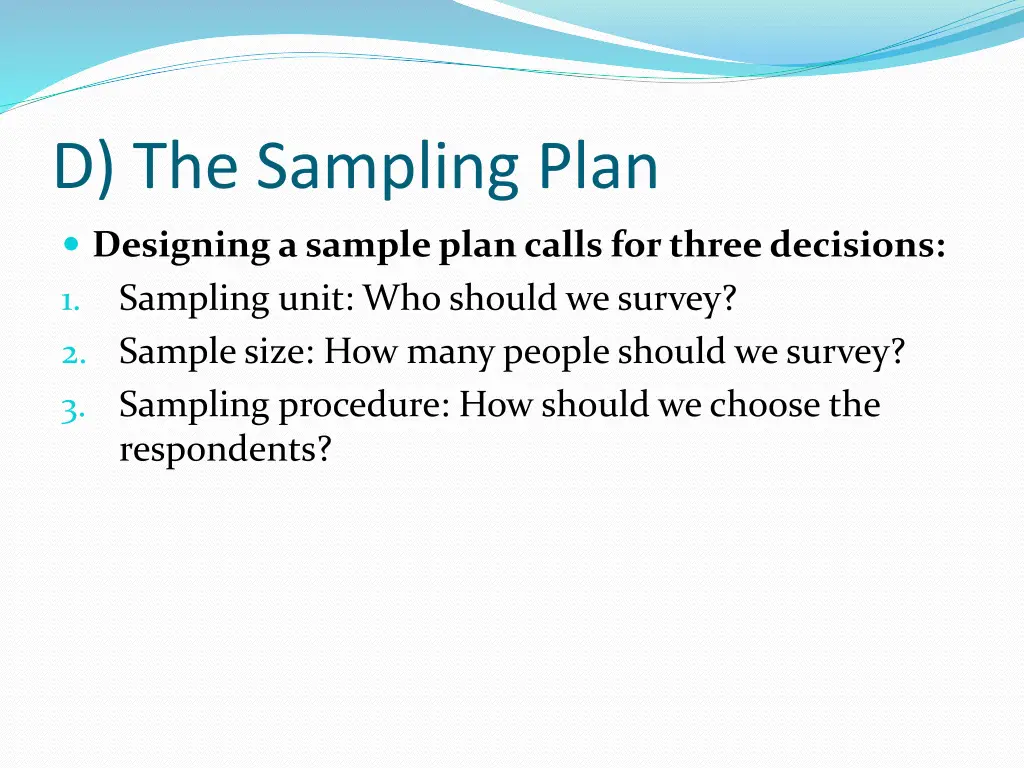 D) The Sampling Plan

Designing a sample plan calls for three decisions:

1. Sampling unit: Who should we survey?
2. Sample size: How many people should we survey?
3. Sampling procedure: How should we choose the respondents?